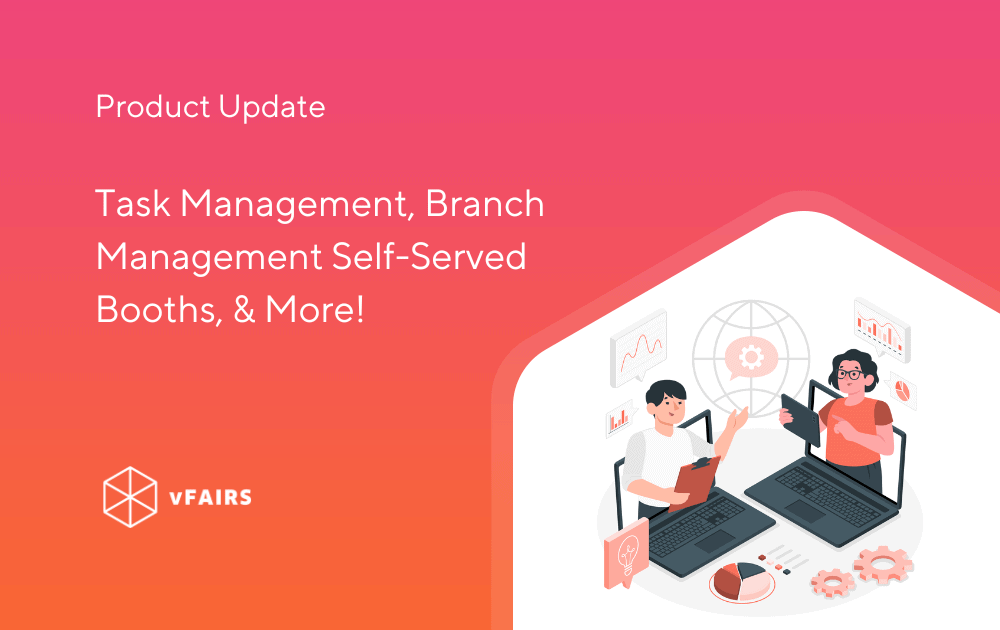 Product Update

Task Management, Branch Management Self-Served Booths, & More!

vFAIRS